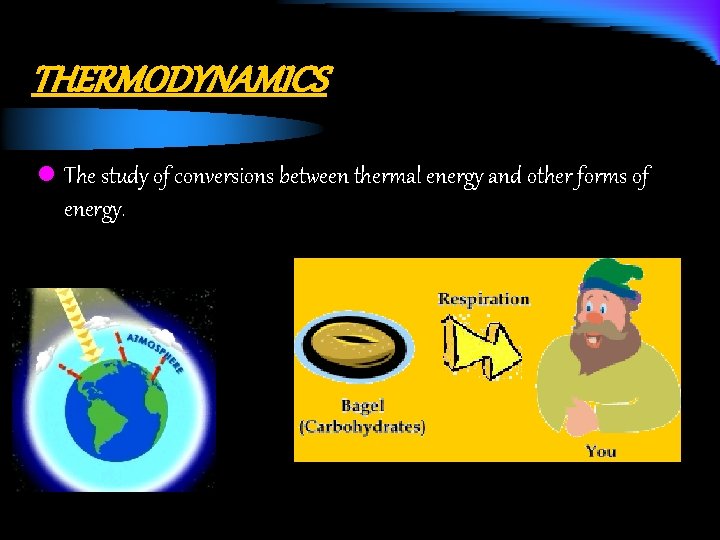 THERMODYNAMICS

The study of conversions between thermal energy and other forms of energy.

ATMOSPHERE

Respiration

Bagel (Carbohydrates)

You